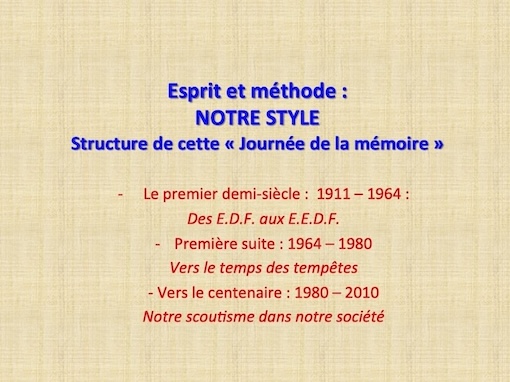 Esprit et méthode :
NOTRE STYLE
Structure de cette « Journée de la mémoire »

- Le premier demi-siècle : 1911 – 1964 :
Des E.D.F. aux E.E.D.F.
- Première suite : 1964 – 1980
Vers le temps des tempêtes
- Vers le centenaire : 1980 – 2010
Notre scoutisme dans notre société